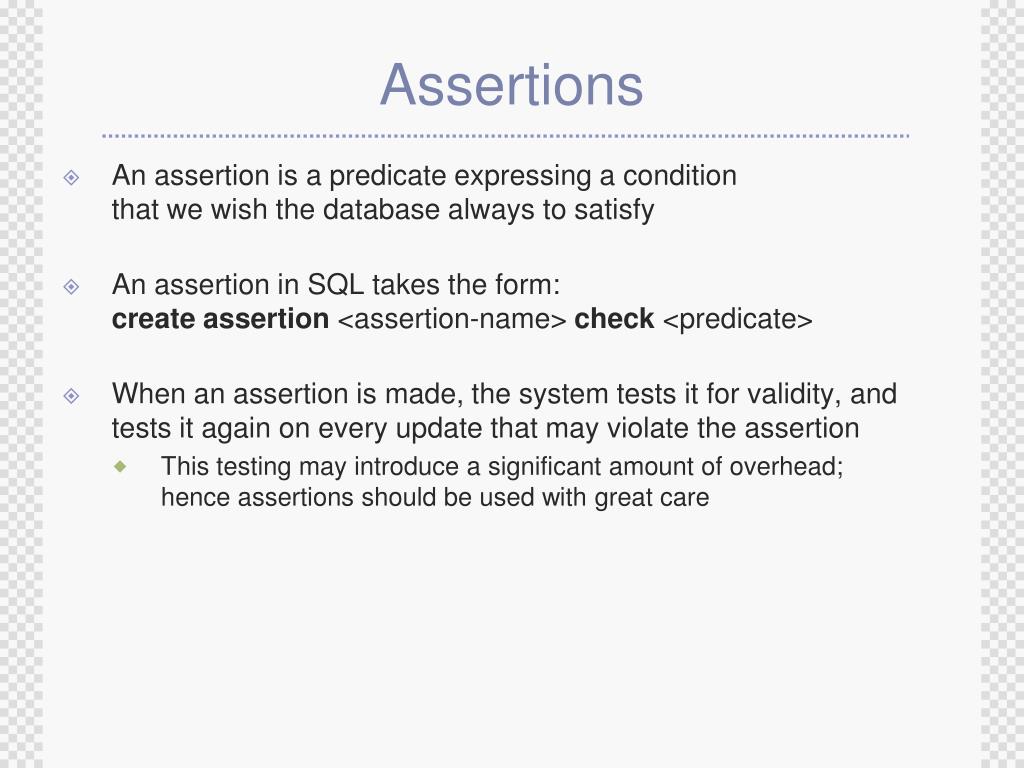 Assertions

An assertion is a predicate expressing a condition that we wish the database always to satisfy

An assertion in SQL takes the form:
create assertion <assertion-name> check <predicate>

When an assertion is made, the system tests it for validity, and tests it again on every update that may violate the assertion

This testing may introduce a significant amount of overhead; hence assertions should be used with great care